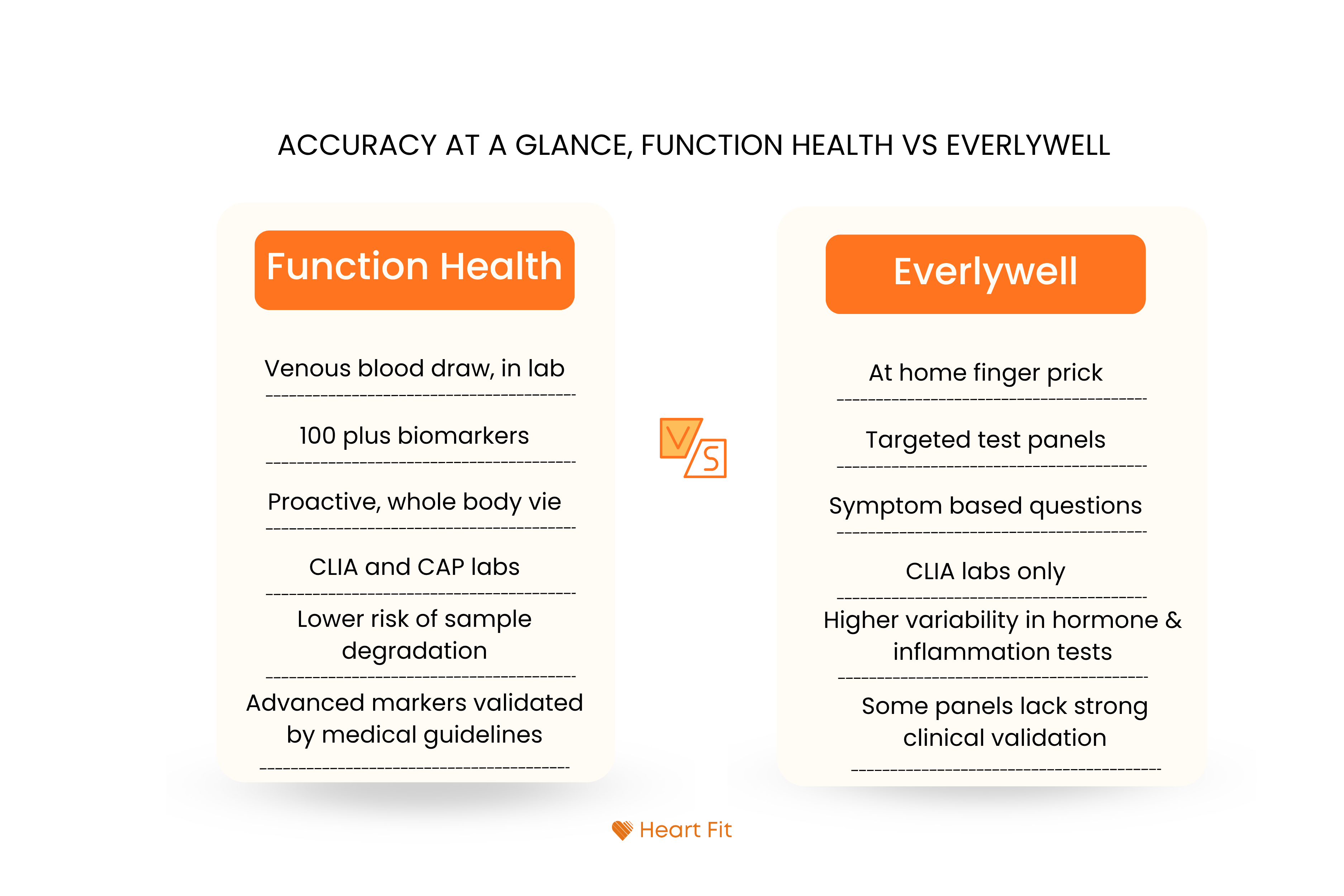 ACCURACY AT A GLANCE, FUNCTION HEALTH VS EVERLYWELL

Function Health

Venous blood draw, in lab

100 plus biomarkers

Proactive, whole body vie

CLIA and CAP labs

Lower risk of sample degradation

Advanced markers validated by medical guidelines

VS

Everlywell

At home finger prick

Targeted test panels

Symptom based questions

CLIA labs only

Higher variability in hormone & inflammation tests

Some panels lack strong clinical validation

Heart Fit